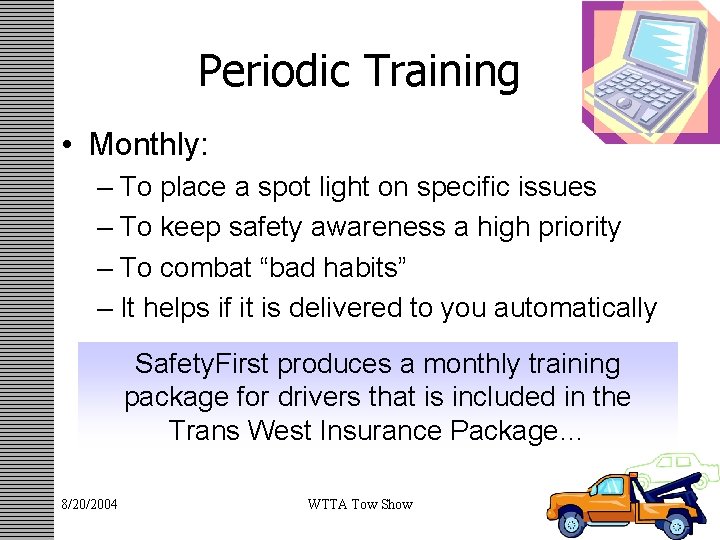 Periodic Training

• Monthly:
– To place a spot light on specific issues
– To keep safety awareness a high priority
– To combat “bad habits”
– It helps if it is delivered to you automatically

SafetyFirst produces a monthly training package for drivers that is included in the Trans West Insurance Package…

8/20/2004

WTTA Tow Show